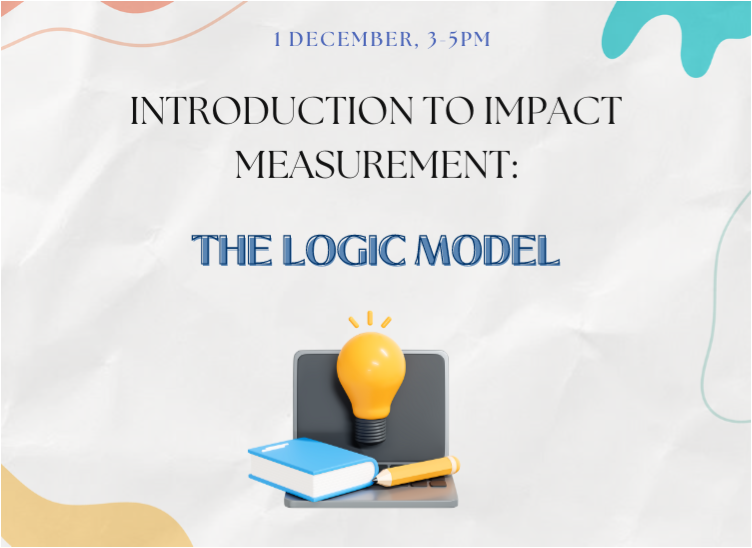 1 DECEMBER, 3-5PM

INTRODUCTION TO IMPACT MEASUREMENT:

THE LOGIC MODEL